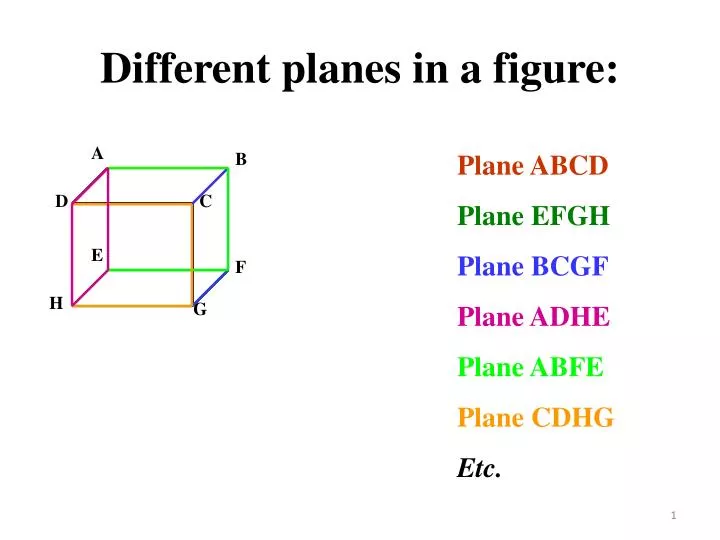 Different planes in a figure:

A
B
D
C
E
F
H
G

Plane ABCD

Plane EFGH

Plane BCGF

Plane ADHE

Plane ABFE

Plane CDHG

Etc.

1